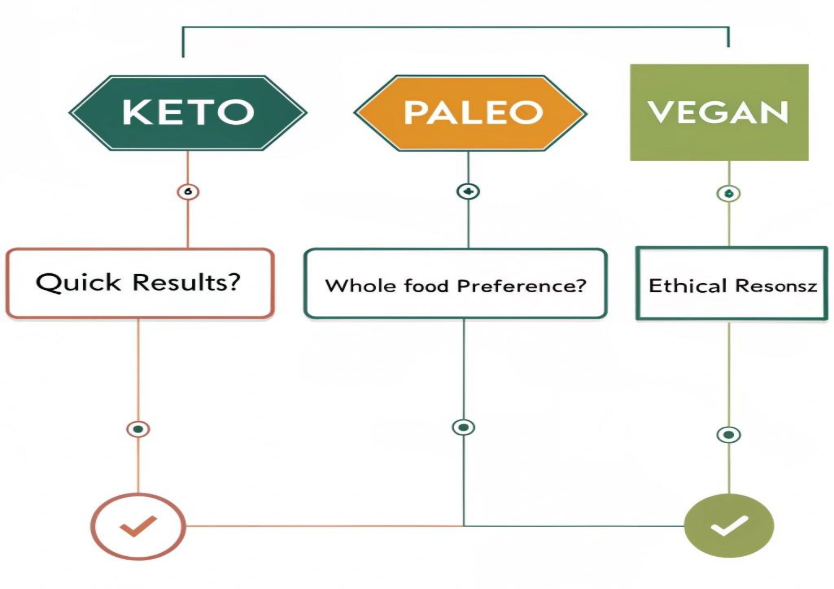 KETO

PALEO

VEGAN

Quick Results?

Whole food Preference?

Ethical Resonsz